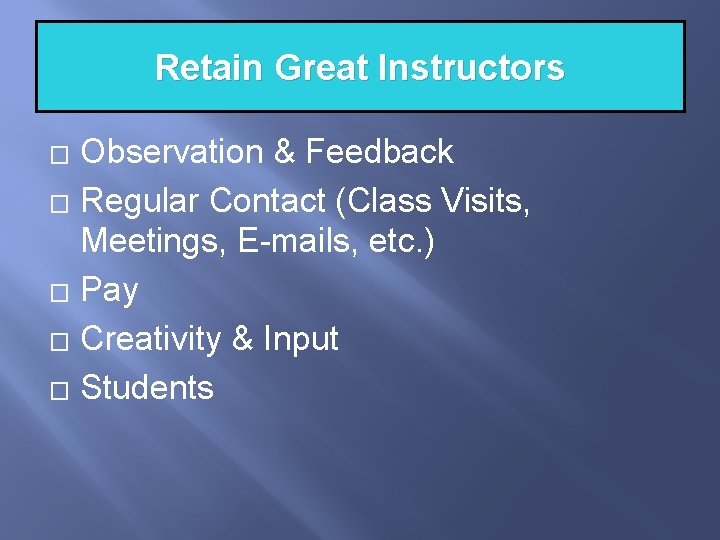 Retain Great Instructors

□ Observation & Feedback
□ Regular Contact (Class Visits, Meetings, E-mails, etc.)
□ Pay
□ Creativity & Input
□ Students